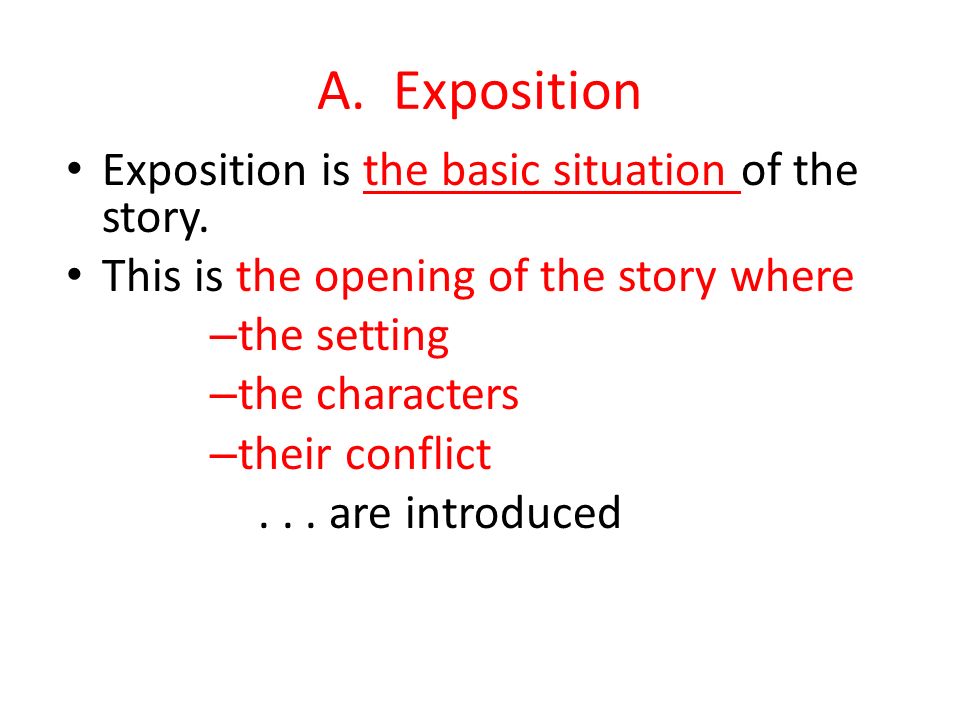 A. Exposition

• Exposition is the basic situation of the story.
• This is the opening of the story where
–the setting
–the characters
–their conflict
. . . are introduced